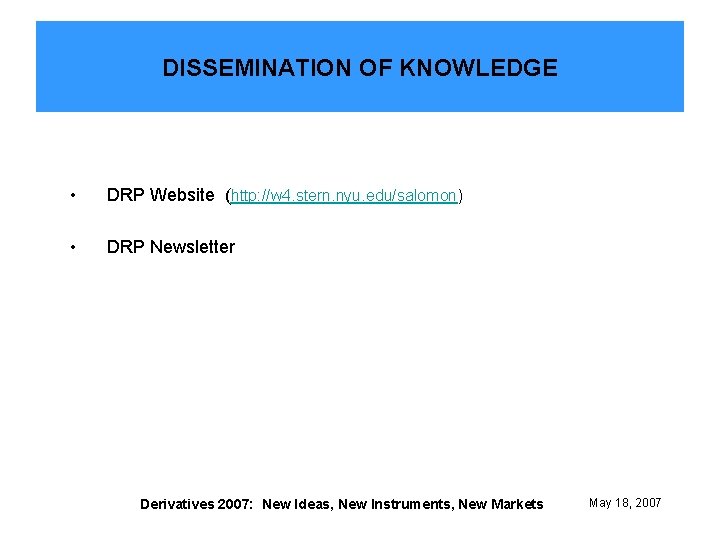 DISSEMINATION OF KNOWLEDGE

• DRP Website (http://w4.stern.nyu.edu/salomon)

• DRP Newsletter

Derivatives 2007: New Ideas, New Instruments, New Markets

May 18, 2007